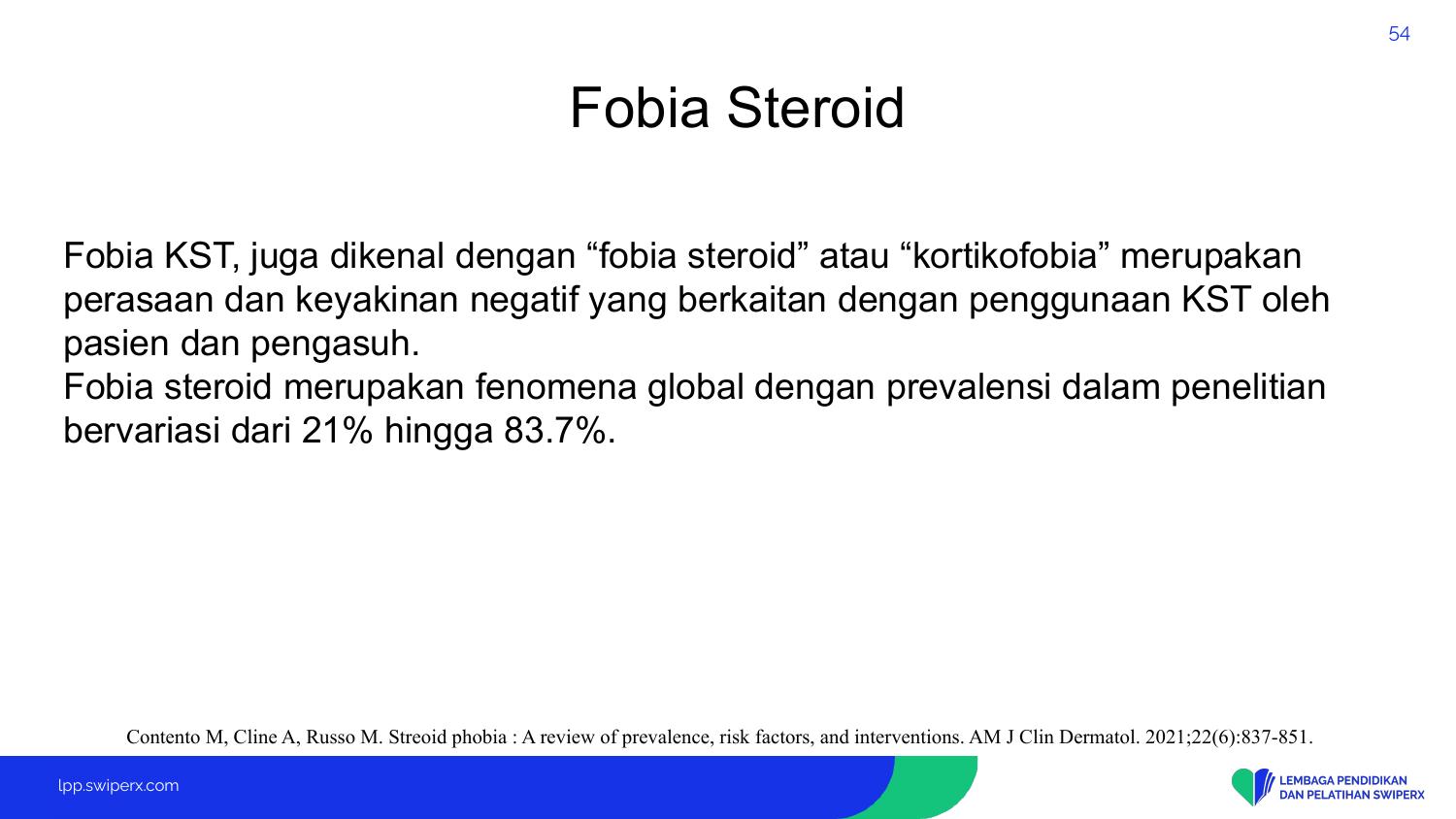 54

Fobia Steroid

Fobia KST, juga dikenal dengan "fobia steroid" atau "kortikofobia" merupakan perasaan dan keyakinan negatif yang berkaitan dengan penggunaan KST oleh pasien dan pengasuh.
Fobia steroid merupakan fenomena global dengan prevalensi dalam penelitian bervariasi dari 21% hingga 83.7%.

Contento M, Cline A, Russo M. Streoid phobia : A review of prevalence, risk factors, and interventions. AM J Clin Dermatol. 2021;22(6):837-851.

lpp.swiperx.com

LEMBAGA PENDIDIKAN
DAN PELATIHAN SWIPERX